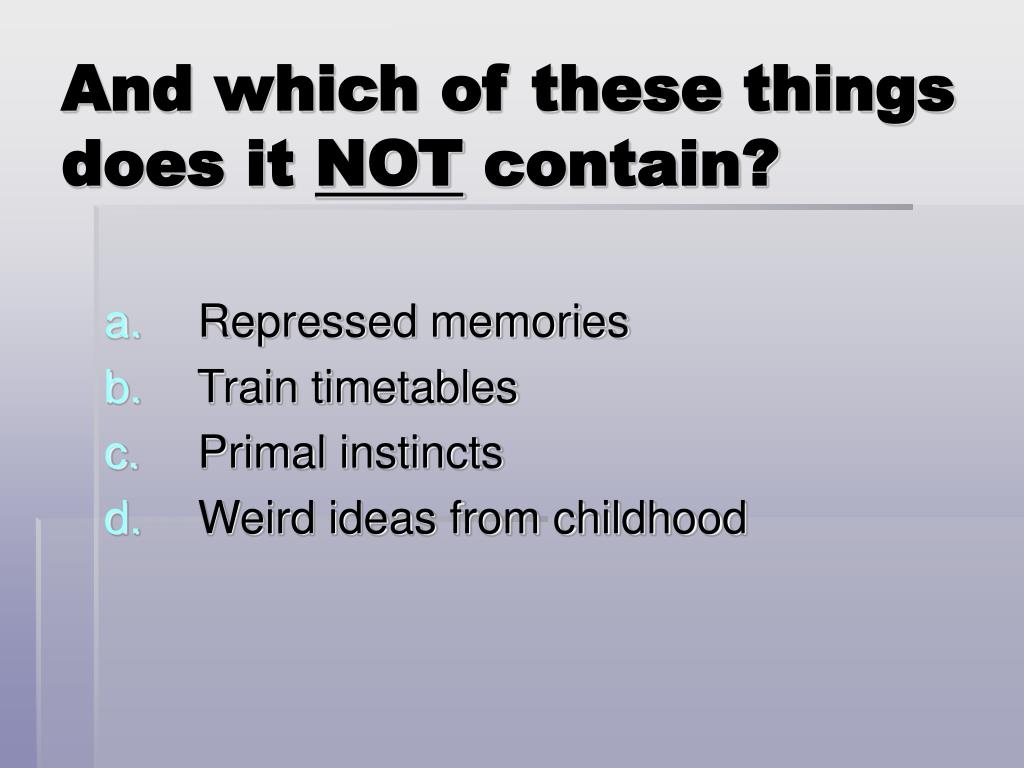 And which of these things does it NOT contain?

a. Repressed memories
b. Train timetables
c. Primal instincts
d. Weird ideas from childhood